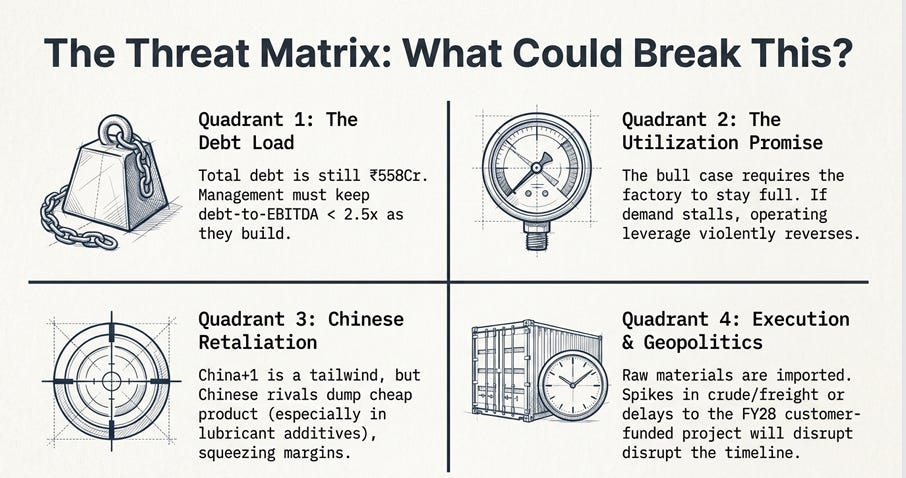 The Threat Matrix: What Could Break This?

Quadrant 1: The Debt Load

Total debt is still ₹558Cr. Management must keep debt-to-EBITDA < 2.5x as they build.

Quadrant 2: The Utilization Promise

The bull case requires the factory to stay full. If demand stalls, operating leverage violently reverses.

Quadrant 3: Chinese Retaliation

China+1 is a tailwind, but Chinese rivals dump cheap product (especially in lubricant additives), squeezing margins.

Quadrant 4: Execution & Geopolitics

Raw materials are imported. Spikes in crude/freight or delays to the FY28 customer-funded project will disrupt disrupt the timeline.